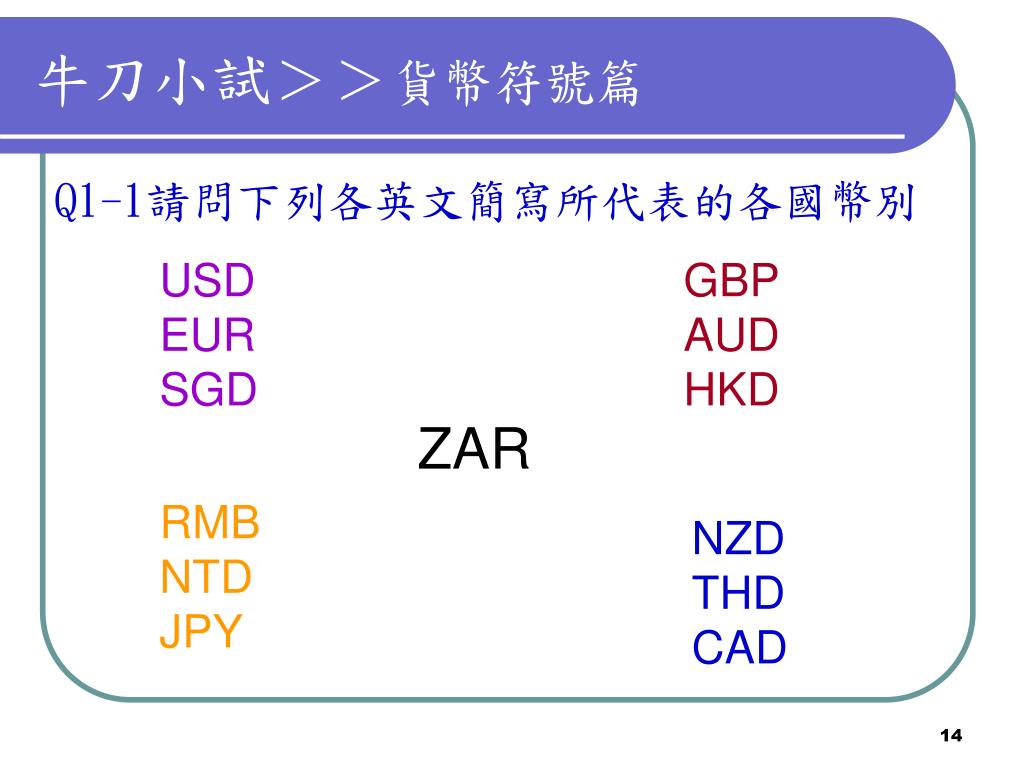 牛刀小試＞＞貨幣符號篇

Q1-1請問下列各英文簡寫所代表的各國幣別

USD
EUR
SGD

GBP
AUD
HKD

ZAR

RMB
NTD
JPY

NZD
THD
CAD

14